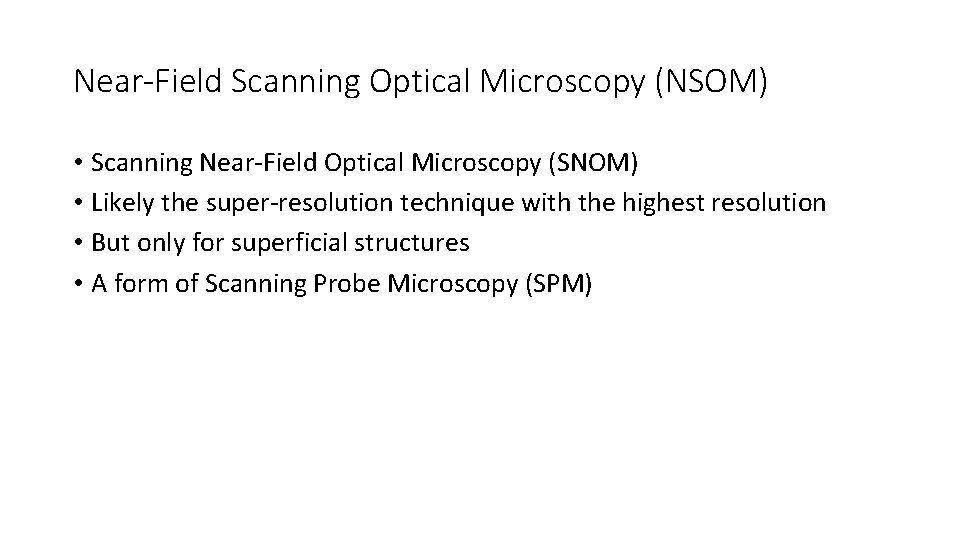 Near-Field Scanning Optical Microscopy (NSOM)

• Scanning Near-Field Optical Microscopy (SNOM)
• Likely the super-resolution technique with the highest resolution
• But only for superficial structures
• A form of Scanning Probe Microscopy (SPM)